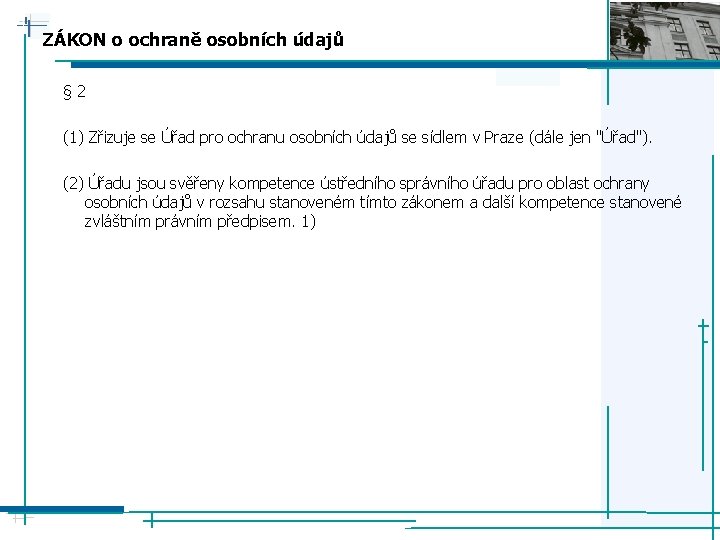 ZÁKON o ochraně osobních údajů

§ 2

(1) Zřizuje se Úřad pro ochranu osobních údajů se sídlem v Praze (dále jen "Úřad").

(2) Úřadu jsou svěřeny kompetence ústředního správního úřadu pro oblast ochrany osobních údajů v rozsahu stanoveném tímto zákonem a další kompetence stanovené zvláštním právním předpisem. 1)